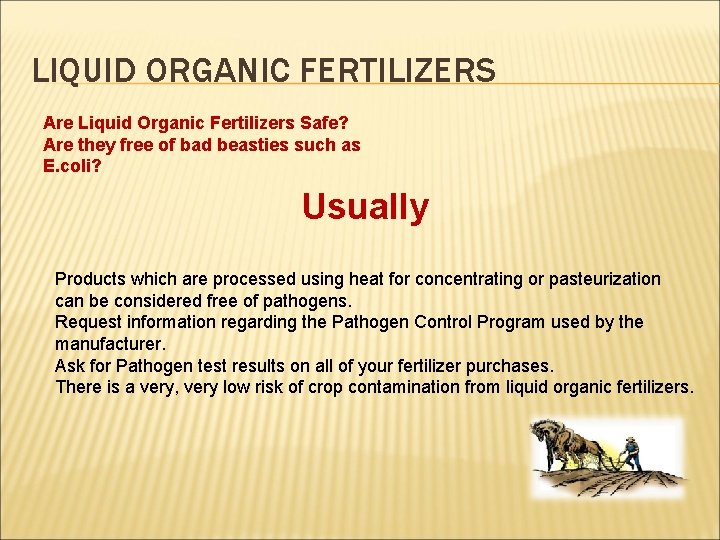 LIQUID ORGANIC FERTILIZERS

Are Liquid Organic Fertilizers Safe?
Are they free of bad beasties such as E.coli?

Usually

Products which are processed using heat for concentrating or pasteurization can be considered free of pathogens.
Request information regarding the Pathogen Control Program used by the manufacturer.
Ask for Pathogen test results on all of your fertilizer purchases.
There is a very, very low risk of crop contamination from liquid organic fertilizers.